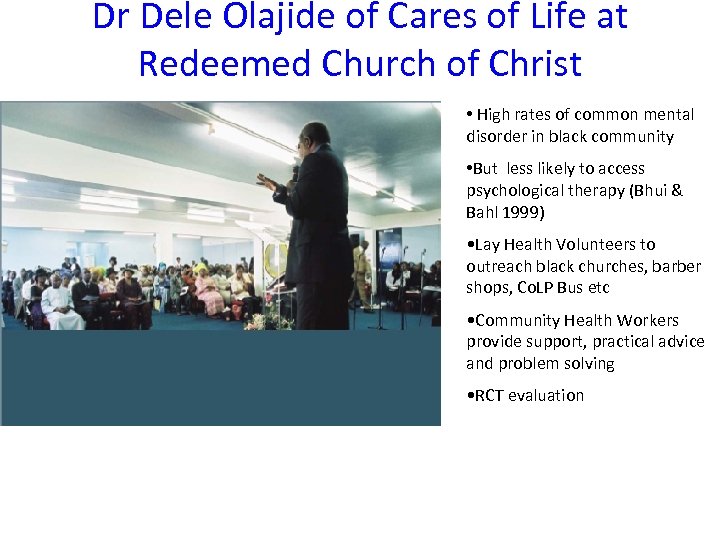 Dr Dele Olajide of Cares of Life at Redeemed Church of Christ

• High rates of common mental disorder in black community

•But less likely to access psychological therapy (Bhui & Bahl 1999)

•Lay Health Volunteers to outreach black churches, barber shops, CoLP Bus etc

•Community Health Workers provide support, practical advice and problem solving

•RCT evaluation